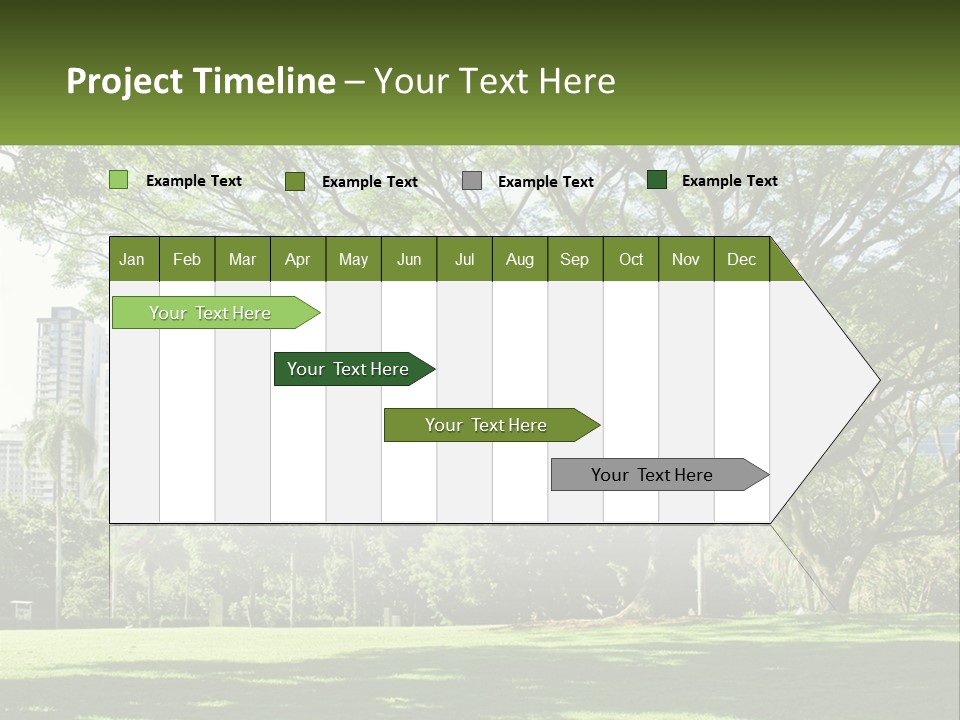 Project Timeline – Your Text Here

Example Text
Example Text
Example Text
Example Text

| Jan | Feb | Mar | Apr | May | Jun | Jul | Aug | Sep | Oct | Nov | Dec |
|---|---|---|---|---|---|---|---|---|---|---|---|

Your Text Here
Your Text Here
Your Text Here
Your Text Here